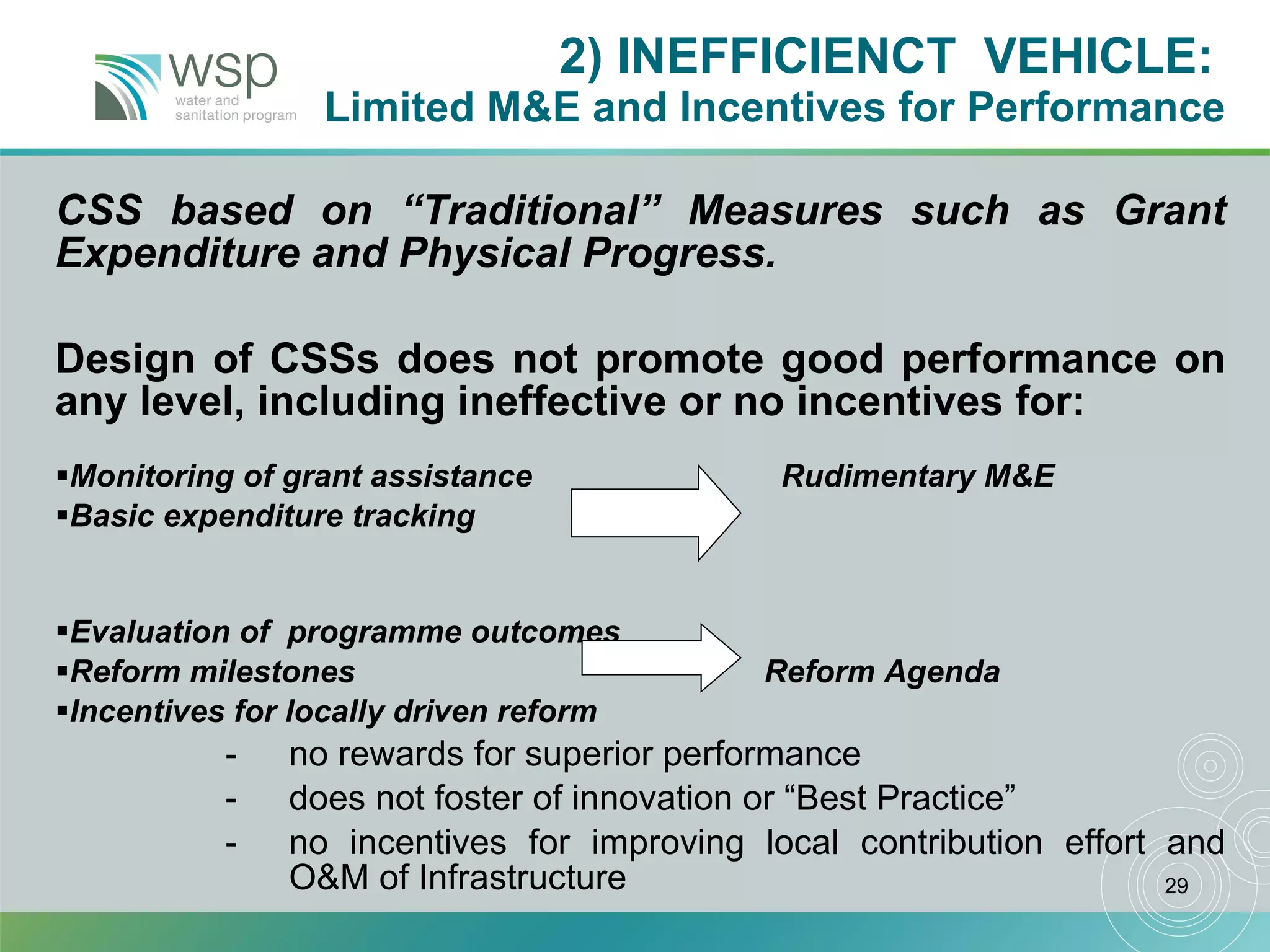 wsp
water and sanitation program

2) INEFFICIENCT VEHICLE:
Limited M&E and Incentives for Performance

CSS based on “Traditional” Measures such as Grant Expenditure and Physical Progress.

Design of CSSs does not promote good performance on any level, including ineffective or no incentives for:

▪Monitoring of grant assistance
▪Basic expenditure tracking

Rudimentary M&E

▪Evaluation of programme outcomes
▪Reform milestones
▪Incentives for locally driven reform

Reform Agenda

- no rewards for superior performance
- does not foster of innovation or “Best Practice”
- no incentives for improving local contribution effort and O&M of Infrastructure

29